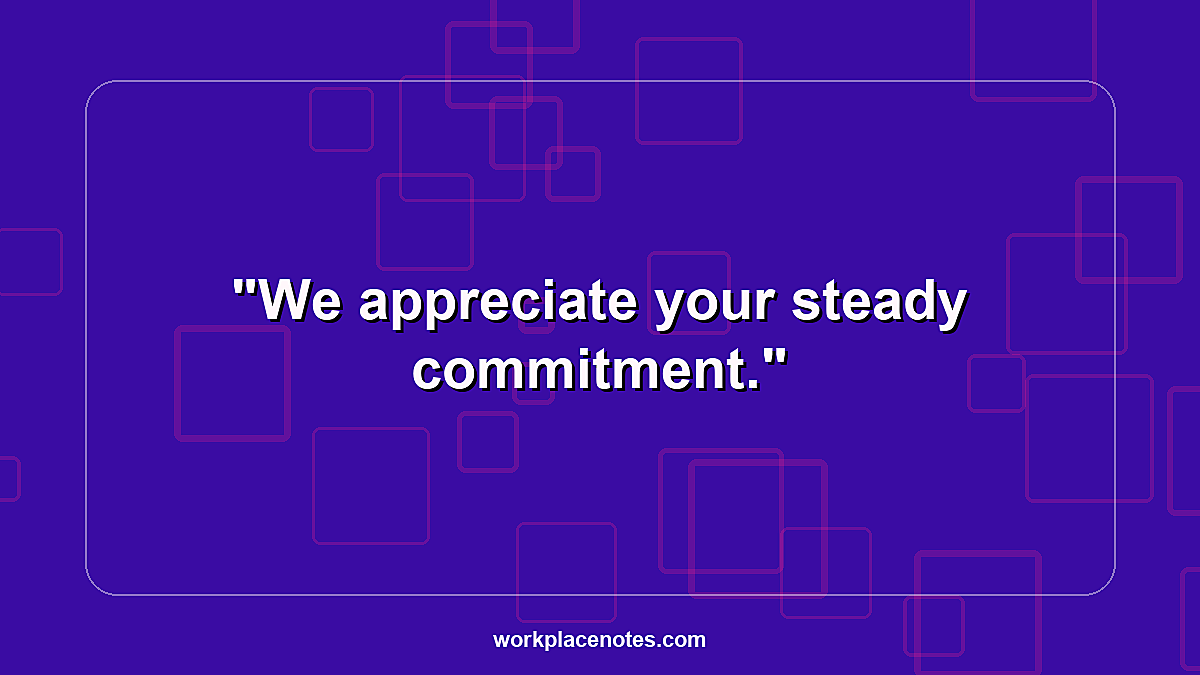 "We appreciate your steady commitment."

workplacenotes.com